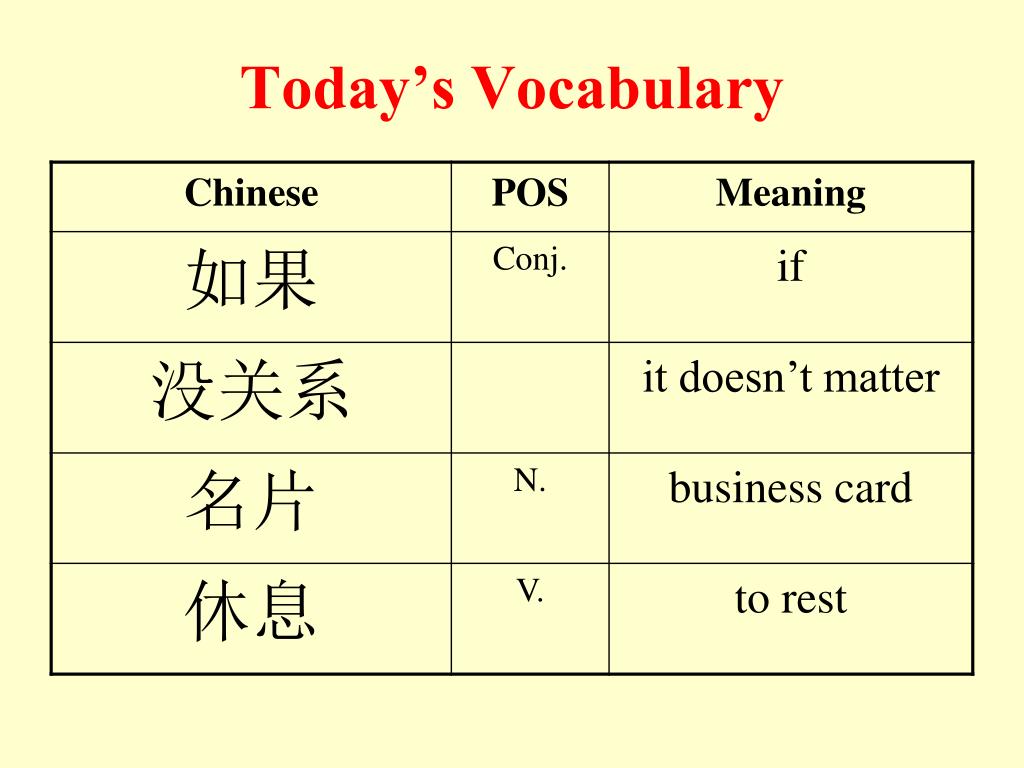 Today’s Vocabulary

| Chinese | POS | Meaning |
|---|---|---|
| 如果 | Conj. | if |
| 没关系 | | it doesn’t matter |
| 名片 | N. | business card |
| 休息 | V. | to rest |